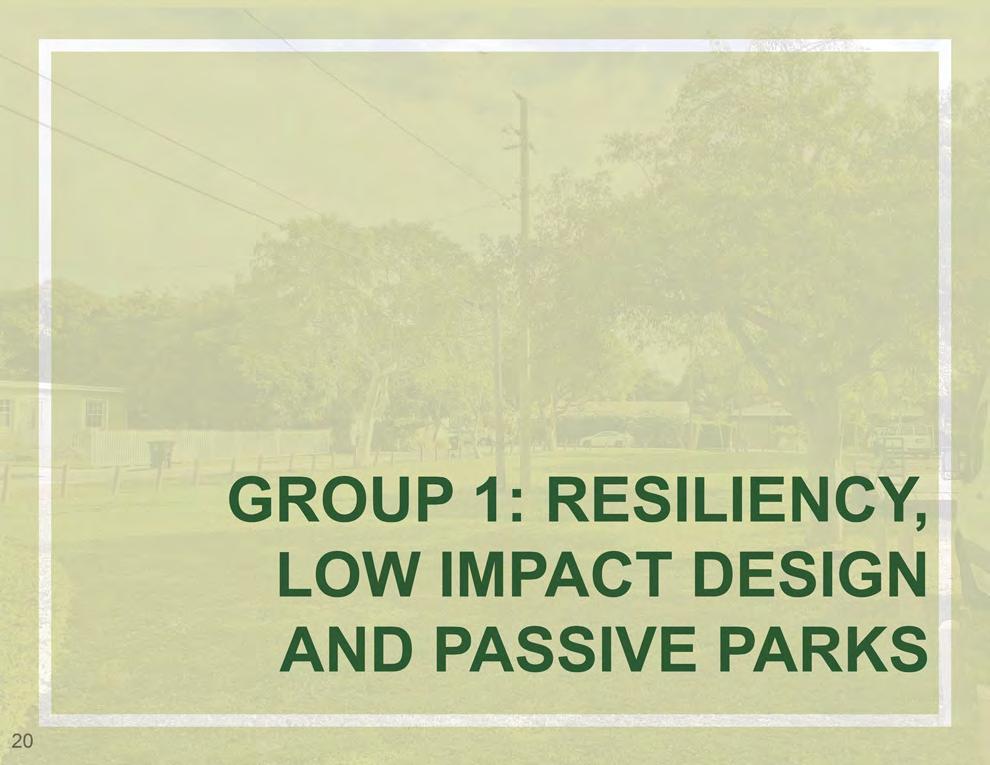 GROUP 1: RESILIENCY, LOW IMPACT DESIGN AND PASSIVE PARKS

20